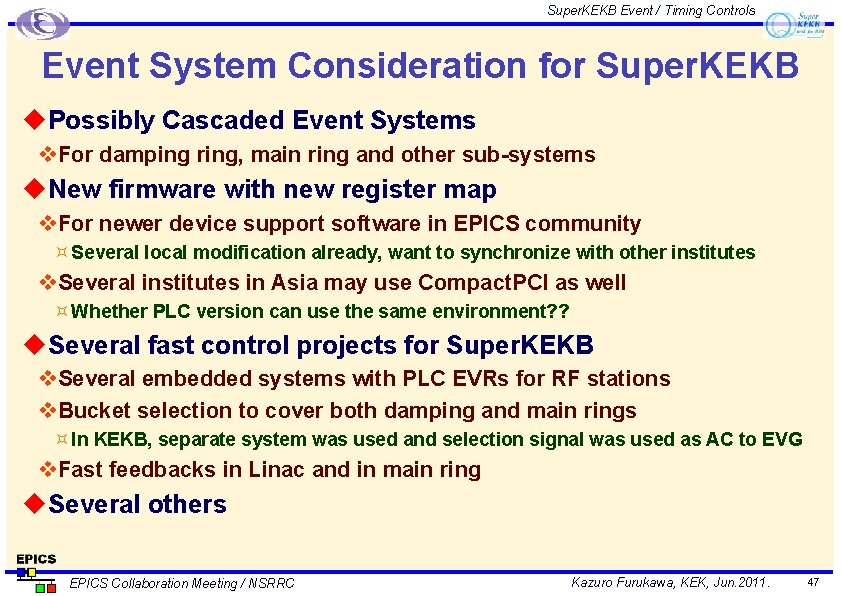 SuperKEKB Event / Timing Controls

Super KEKB

Event System Consideration for SuperKEKB

◆Possibly Cascaded Event Systems

❖For damping ring, main ring and other sub-systems

◆New firmware with new register map

❖For newer device support software in EPICS community

¤Several local modification already, want to synchronize with other institutes

❖Several institutes in Asia may use CompactPCI as well

¤Whether PLC version can use the same environment??

◆Several fast control projects for SuperKEKB

❖Several embedded systems with PLC EVRs for RF stations

❖Bucket selection to cover both damping and main rings

¤In KEKB, separate system was used and selection signal was used as AC to EVG

❖Fast feedbacks in Linac and in main ring

◆Several others

EPICS

EPICS Collaboration Meeting / NSRRC

Kazuro Furukawa, KEK, Jun.2011.

47